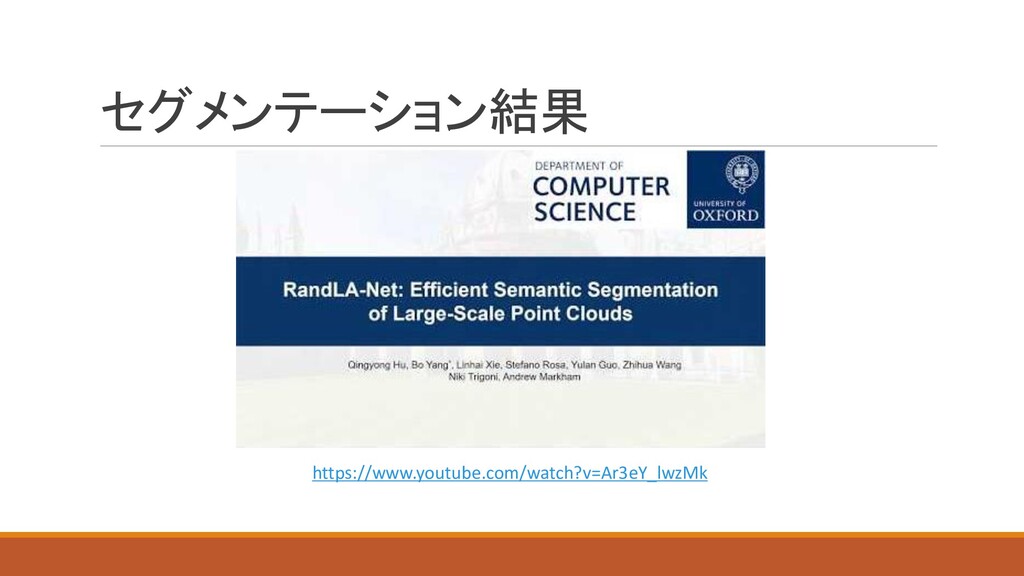 セグメンテーション結果

DEPARTMENT OF
COMPUTER
SCIENCE

UNIVERSITY OF
OXFORD

RandLA-Net: Efficient Semantic Segmentation of Large-Scale Point Clouds

Qingyong Hu, Bo Yang*, Linhai Xie, Stefano Rosa, Yulan Guo, Zhihua Wang
Niki Trigoni, Andrew Markham

https://www.youtube.com/watch?v=Ar3eY_lwzMk